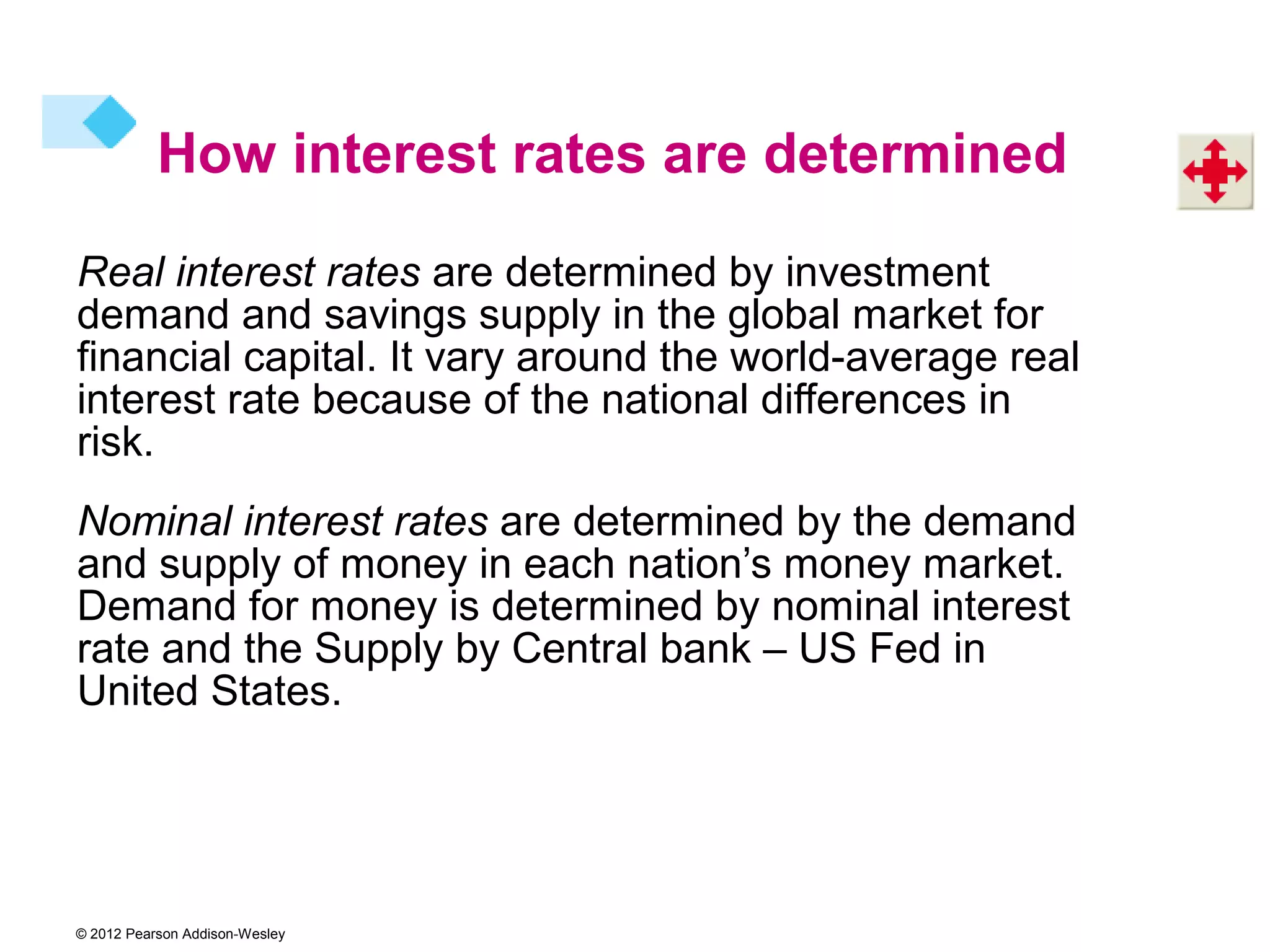 How interest rates are determined

Real interest rates are determined by investment demand and savings supply in the global market for financial capital. It vary around the world-average real interest rate because of the national differences in risk.

Nominal interest rates are determined by the demand and supply of money in each nation’s money market. Demand for money is determined by nominal interest rate and the Supply by Central bank – US Fed in United States.

© 2012 Pearson Addison-Wesley